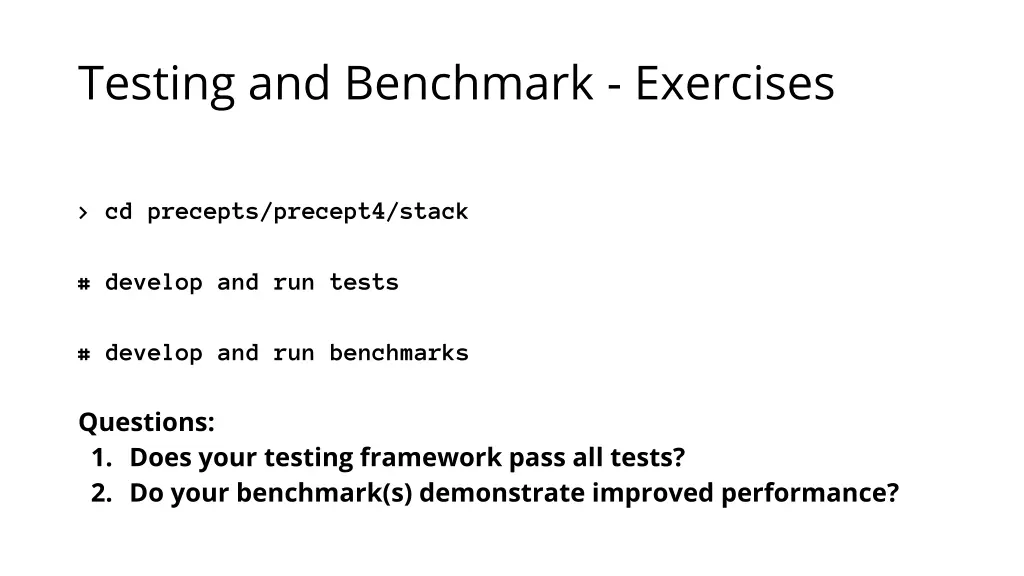 Testing and Benchmark - Exercises

> cd precepts/precept4/stack

# develop and run tests

# develop and run benchmarks

Questions:
1. Does your testing framework pass all tests?
2. Do your benchmark(s) demonstrate improved performance?